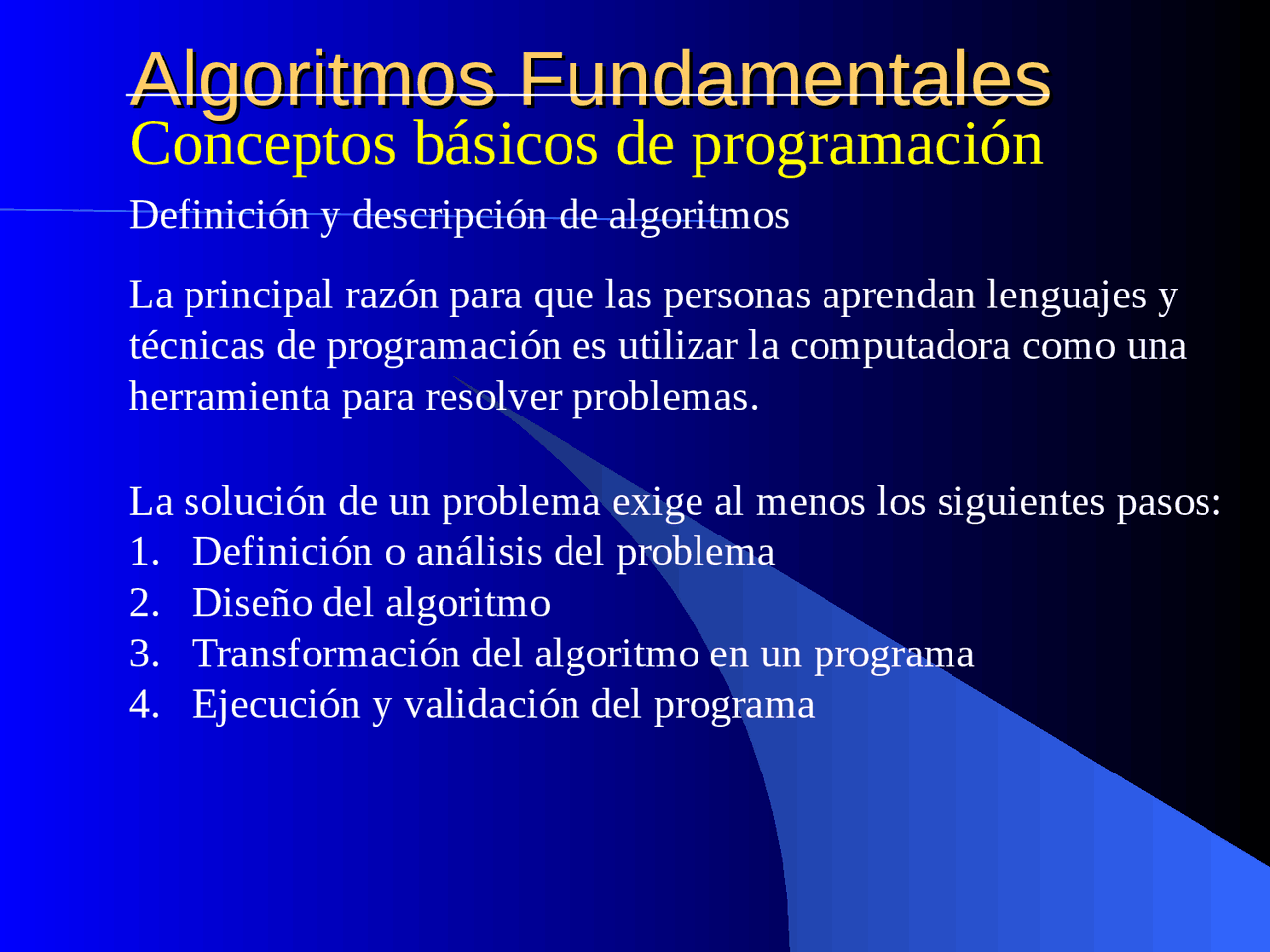 Algoritmos Fundamentales
Conceptos básicos de programación

Definición y descripción de algoritmos

La principal razón para que las personas aprendan lenguajes y técnicas de programación es utilizar la computadora como una herramienta para resolver problemas.

La solución de un problema exige al menos los siguientes pasos:
1. Definición o análisis del problema
2. Diseño del algoritmo
3. Transformación del algoritmo en un programa
4. Ejecución y validación del programa